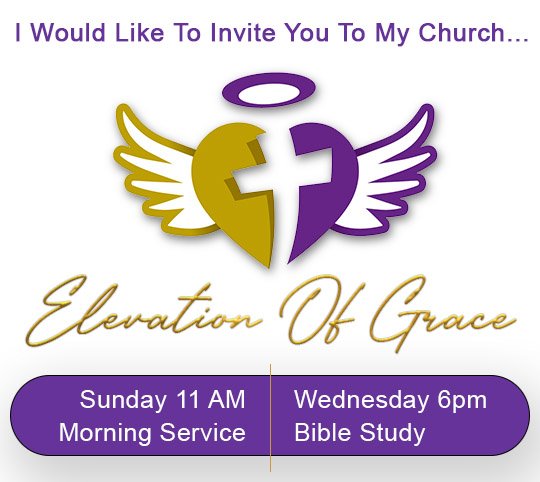 I Would Like To Invite You To My Church...

Elevation Of Grace

Sunday 11 AM
Morning Service

Wednesday 6pm
Bible Study